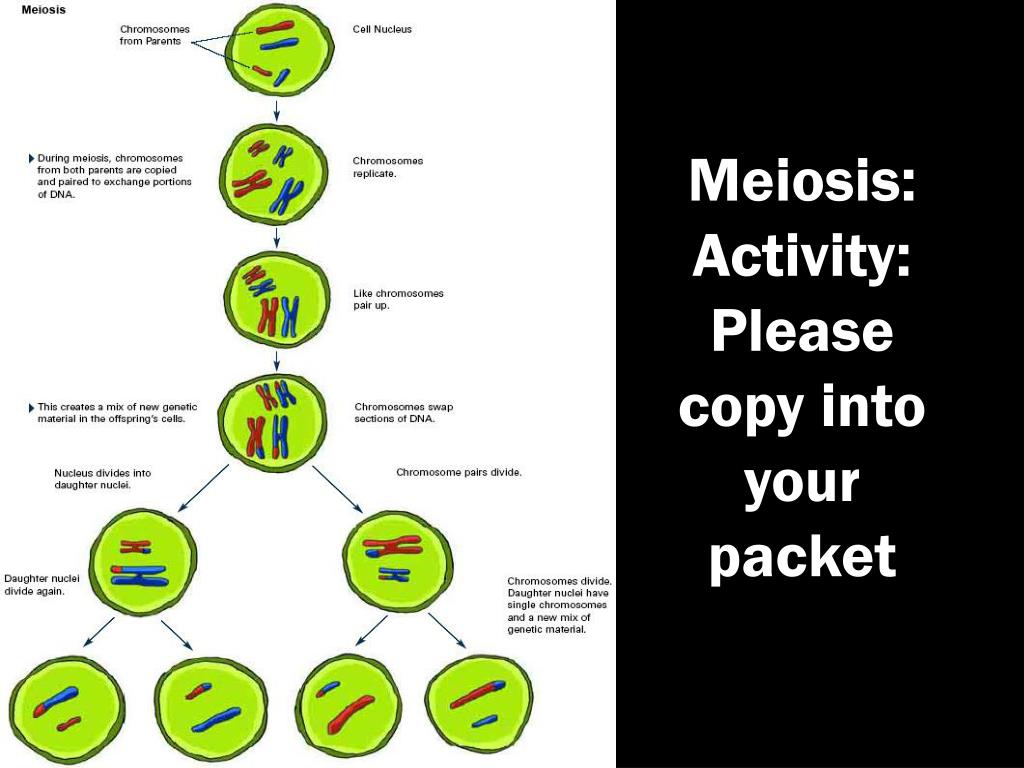 Meiosis

Chromosomes from Parents

Cell Nucleus

During meiosis, chromosomes from both parents are copied and paired to exchange portions of DNA.

Chromosomes replicate.

Like chromosomes pair up.

This creates a mix of new genetic material in the offspring's cells.

Chromosomes swap sections of DNA.

Nucleus divides into daughter nuclei.

Chromosome pairs divide.

Daughter nuclei divide again.

Chromosomes divide. Daughter nuclei have single chromosomes and a new mix of genetic material.

Meiosis: Activity: Please copy into your packet